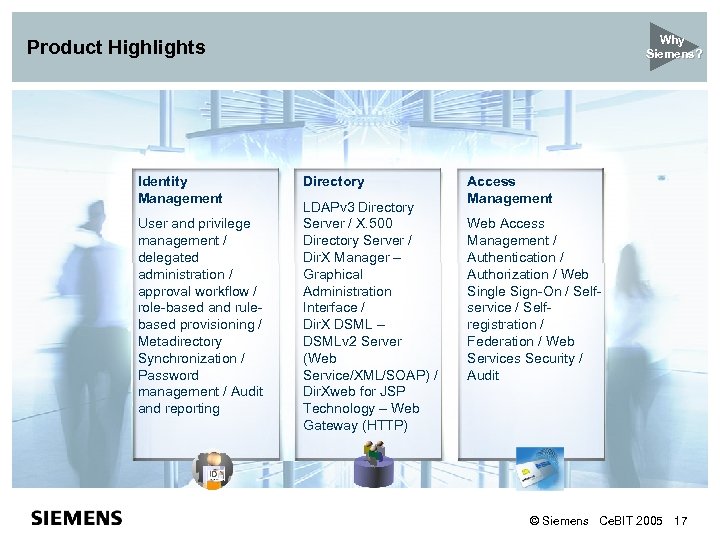 Product Highlights

Why Siemens?

Identity Management

User and privilege management / delegated administration / approval workflow / role-based and rule-based provisioning / Metadirectory Synchronization / Password management / Audit and reporting

Directory

LDAPv3 Directory Server / X.500 Directory Server / DirX Manager – Graphical Administration Interface / DirX DSML – DSMLv2 Server (Web Service/XML/SOAP) / DirXweb for JSP Technology – Web Gateway (HTTP)

Access Management

Web Access Management / Authentication / Authorization / Web Single Sign-On / Self-service / Self-registration / Federation / Web Services Security / Audit

ID

SIEMENS

© Siemens CeBIT 2005 17